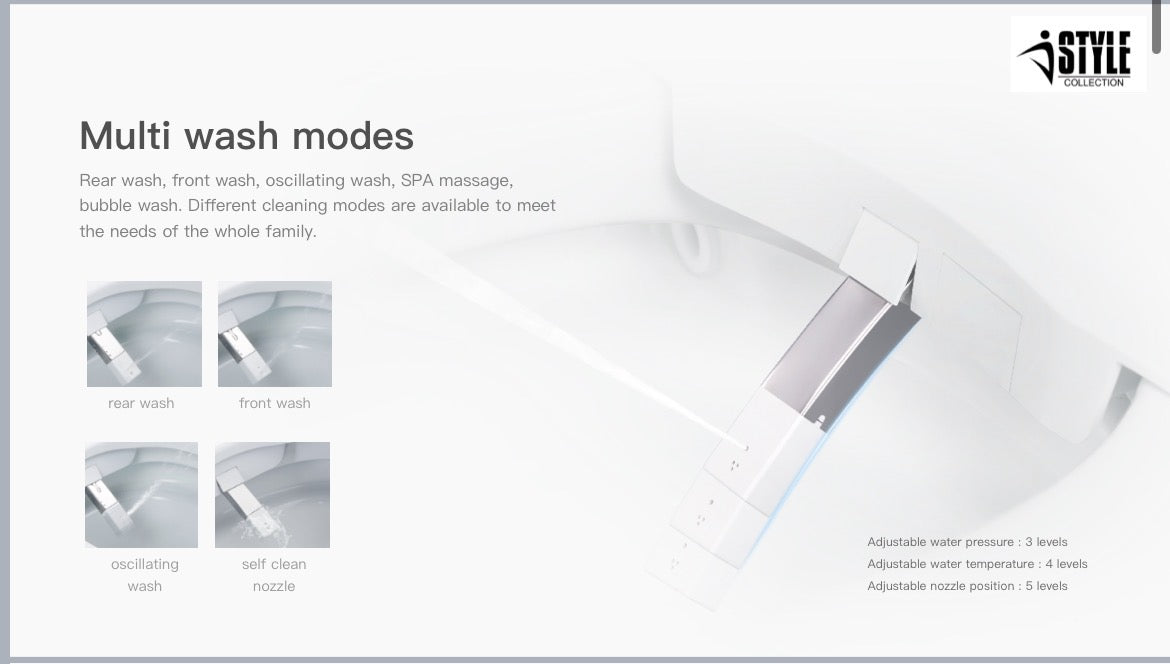 STYLE
COLLECTION

Multi wash modes

Rear wash, front wash, oscillating wash, SPA massage, bubble wash. Different cleaning modes are available to meet the needs of the whole family.

rear wash

front wash

oscillating wash

self clean nozzle

Adjustable water pressure : 3 levels
Adjustable water temperature : 4 levels
Adjustable nozzle position : 5 levels